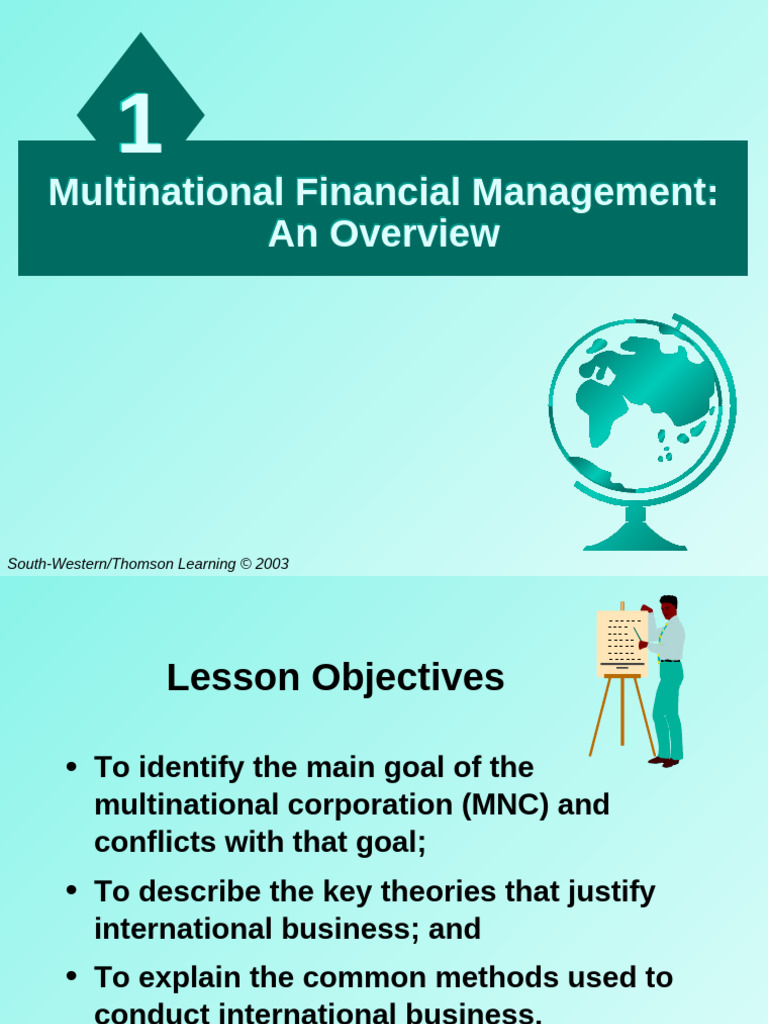 1

Multinational Financial Management: An Overview

South-Western/Thomson Learning © 2003

Lesson Objectives

• To identify the main goal of the multinational corporation (MNC) and conflicts with that goal;

• To describe the key theories that justify international business; and

• To explain the common methods used to conduct international business.